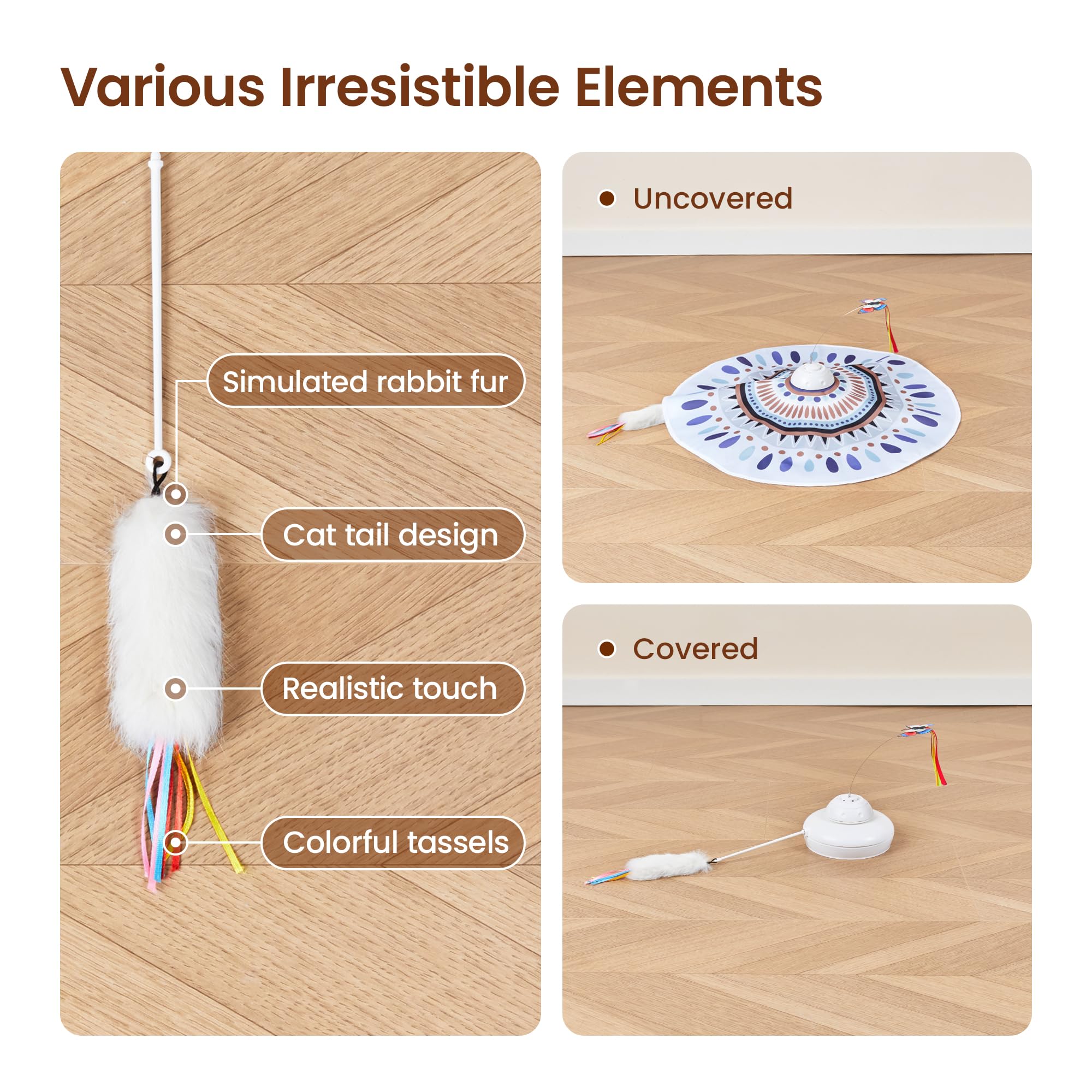 Various Irresistible Elements

Simulated rabbit fur

Cat tail design

Realistic touch

Colorful tassels

Uncovered

Covered